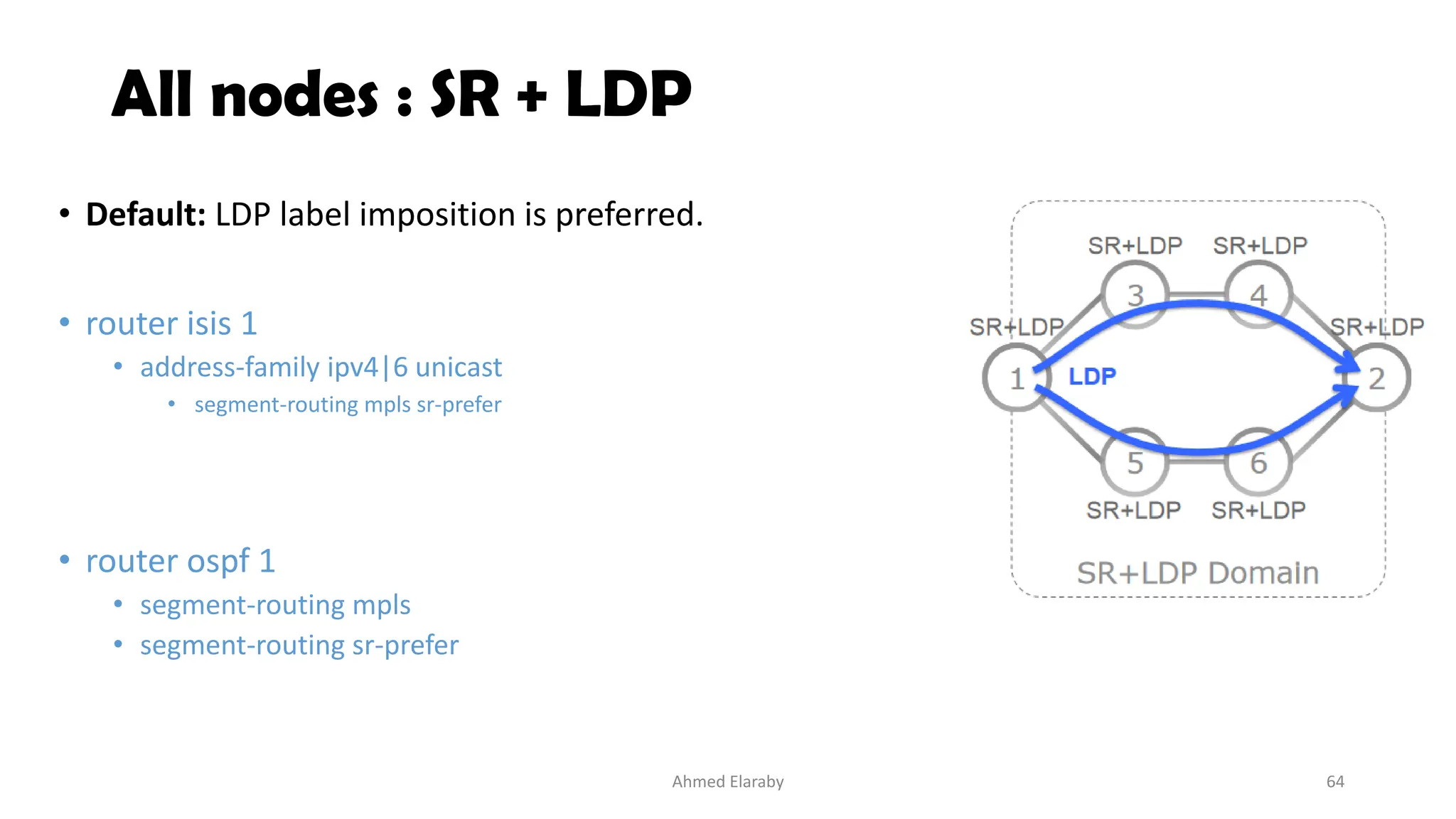 All nodes : SR + LDP

• **Default:** LDP label imposition is preferred.

• router isis 1
  • address-family ipv4|6 unicast
    • segment-routing mpls sr-prefer

• router ospf 1
  • segment-routing mpls
  • segment-routing sr-prefer

SR+LDP SR+LDP
3 4
SR+LDP SR+LDP
1 LDP 2
5 6
SR+LDP SR+LDP
SR+LDP Domain

Ahmed Elaraby

64